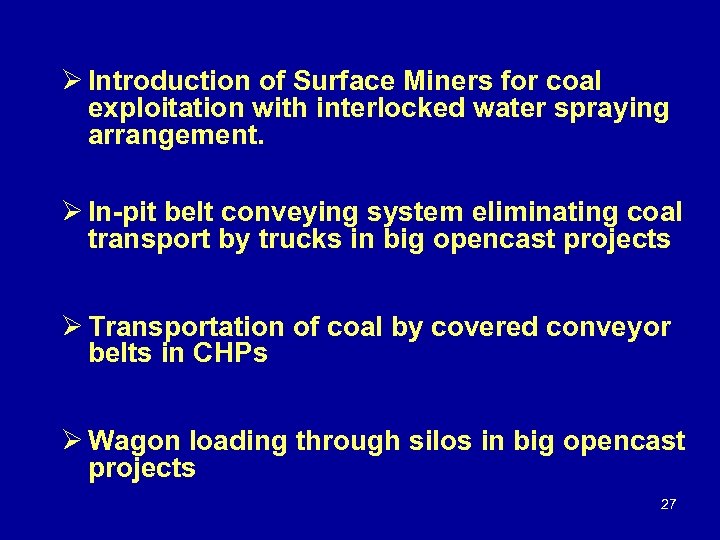 ➢ Introduction of Surface Miners for coal exploitation with interlocked water spraying arrangement.

➢ In-pit belt conveying system eliminating coal transport by trucks in big opencast projects

➢ Transportation of coal by covered conveyor belts in CHPs

➢ Wagon loading through silos in big opencast projects

27